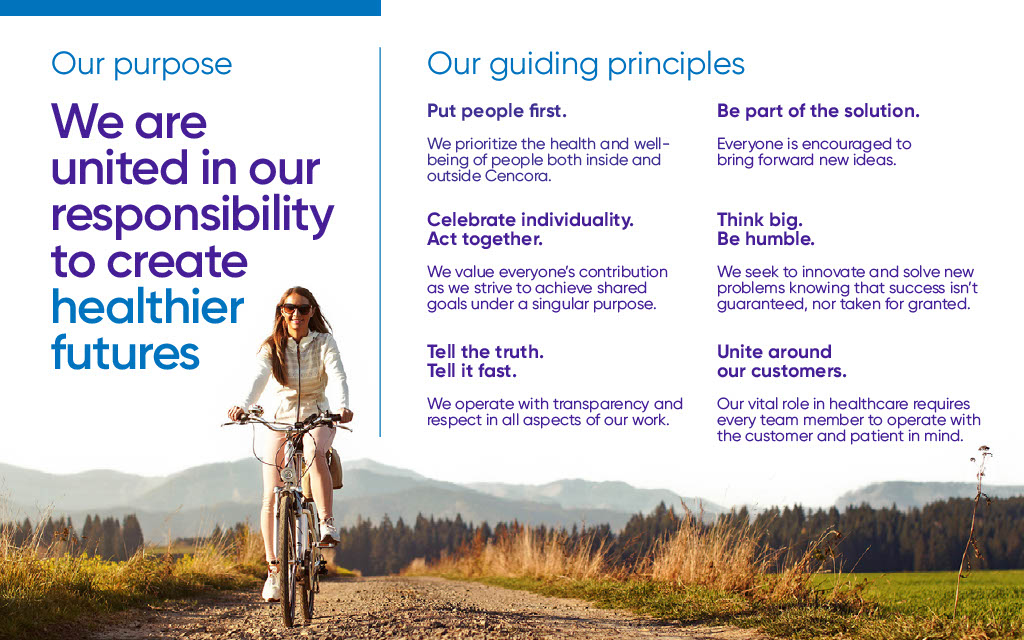 Our purpose

We are united in our responsibility to create healthier futures

Our guiding principles

Put people first.

We prioritize the health and well-being of people both inside and outside Cencora.

Celebrate individuality. Act together.

We value everyone's contribution as we strive to achieve shared goals under a singular purpose.

Tell the truth. Tell it fast.

We operate with transparency and respect in all aspects of our work.

Be part of the solution.

Everyone is encouraged to bring forward new ideas.

Think big. Be humble.

We seek to innovate and solve new problems knowing that success isn't guaranteed, nor taken for granted.

Unite around our customers.

Our vital role in healthcare requires every team member to operate with the customer and patient in mind.